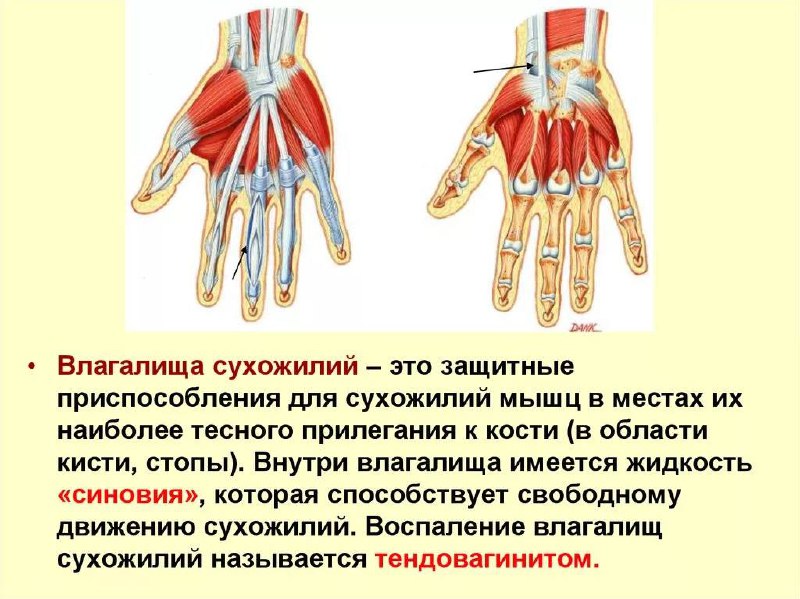 DANK

• Влагалища сухожилий – это защитные приспособления для сухожилий мышц в местах их наиболее тесного прилегания к кости (в области кисти, стопы). Внутри влагалища имеется жидкость «синовия», которая способствует свободному движению сухожилий. Воспаление влагалищ сухожилий называется тендовагинитом.